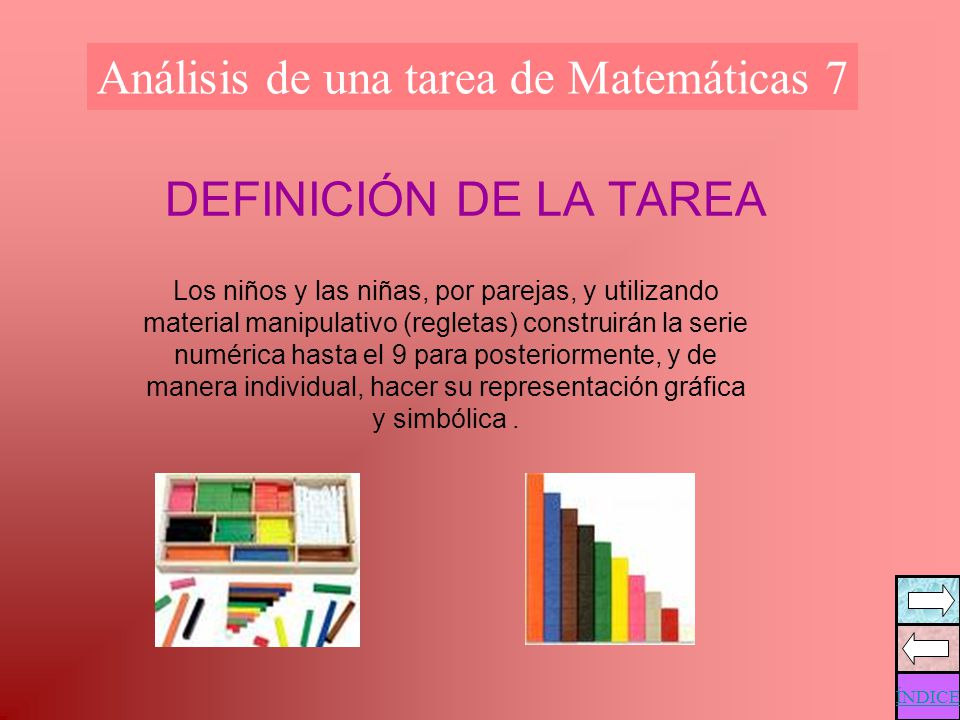 Análisis de una tarea de Matemáticas 7

DEFINICIÓN DE LA TAREA

Los niños y las niñas, por parejas, y utilizando material manipulativo (regletas) construirán la serie numérica hasta el 9 para posteriormente, y de manera individual, hacer su representación gráfica y simbólica .

INDICE